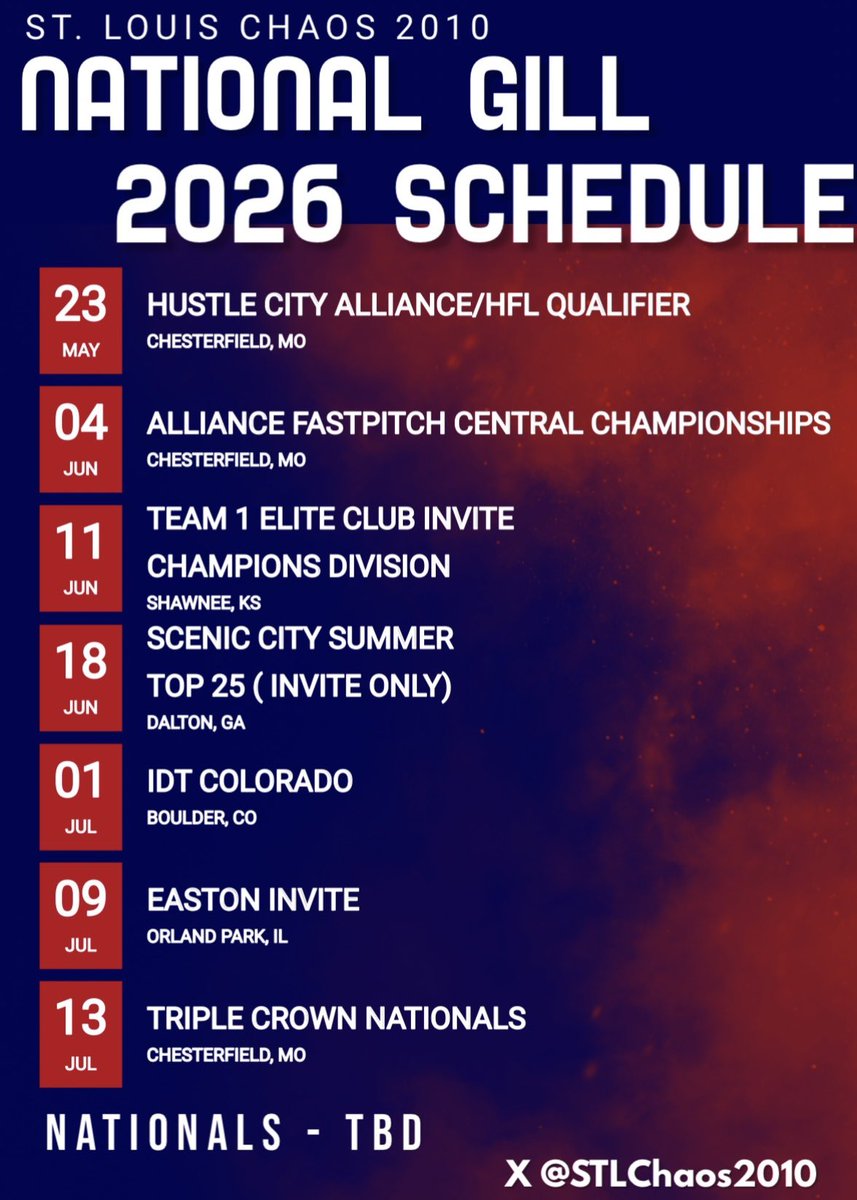 ST. LOUIS CHAOS 2010
NATIONAL GILL
2026 SCHEDULE

23
MAY
HUSTLE CITY ALLIANCE/HFL QUALIFIER
CHESTERFIELD, MO

04
JUN
ALLIANCE FASTPITCH CENTRAL CHAMPIONSHIPS
CHESTERFIELD, MO

11
JUN
TEAM 1 ELITE CLUB INVITE
CHAMPIONS DIVISION
SHAWNEE, KS

18
JUN
SCENIC CITY SUMMER
TOP 25 ( INVITE ONLY)
DALTON, GA

01
JUL
IDT COLORADO
BOULDER, CO

09
JUL
EASTON INVITE
ORLAND PARK, IL

13
JUL
TRIPLE CROWN NATIONALS
CHESTERFIELD, MO

NATIONALS - TBD

X @STLChaos2010